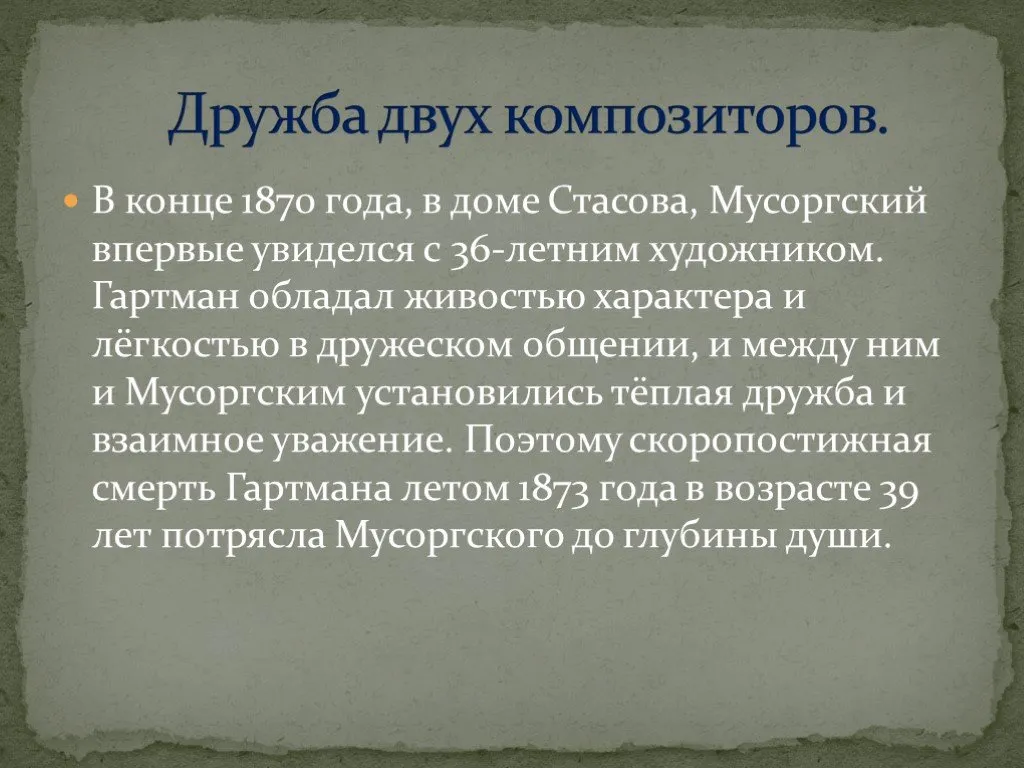 Дружба двух композиторов.

В конце 1870 года, в доме Стасова, Мусоргский впервые увиделся с 36-летним художником. Гартман обладал живостью характера и лёгкостью в дружеском общении, и между ним и Мусоргским установились тёплая дружба и взаимное уважение. Поэтому скоропостижная смерть Гартмана летом 1873 года в возрасте 39 лет потрясла Мусоргского до глубины души.